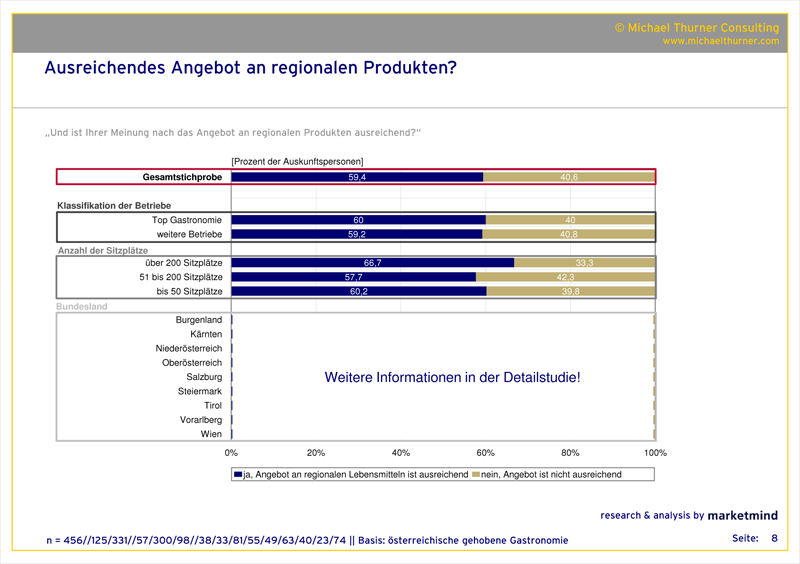 © Michael Thurner Consulting
www.michaelthurner.com

Ausreichendes Angebot an regionalen Produkten?

„Und ist Ihrer Meinung nach das Angebot an regionalen Produkten ausreichend?“

[Prozent der Auskunftspersonen]

Gesamtstichprobe 59,4 40,6

Klassifikation der Betriebe
Top Gastronomie 60 40
weitere Betriebe 59,2 40,8

Anzahl der Sitzplätze
über 200 Sitzplätze 66,7 33,3
51 bis 200 Sitzplätze 57,7 42,3
bis 50 Sitzplätze 60,2 39,8

Bundesland
Burgenland
Kärnten
Niederösterreich
Oberösterreich
Salzburg
Steiermark
Tirol
Vorarlberg
Wien

Weitere Informationen in der Detailstudie!

0% 20% 40% 60% 80% 100%

ja, Angebot an regionalen Lebensmitteln ist ausreichend
nein, Angebot ist nicht ausreichend

research & analysis by marketmind

n = 456//125/331//57/300/98//38/33/81/55/49/63/40/23/74 || Basis: österreichische gehobene Gastronomie

Seite: 8